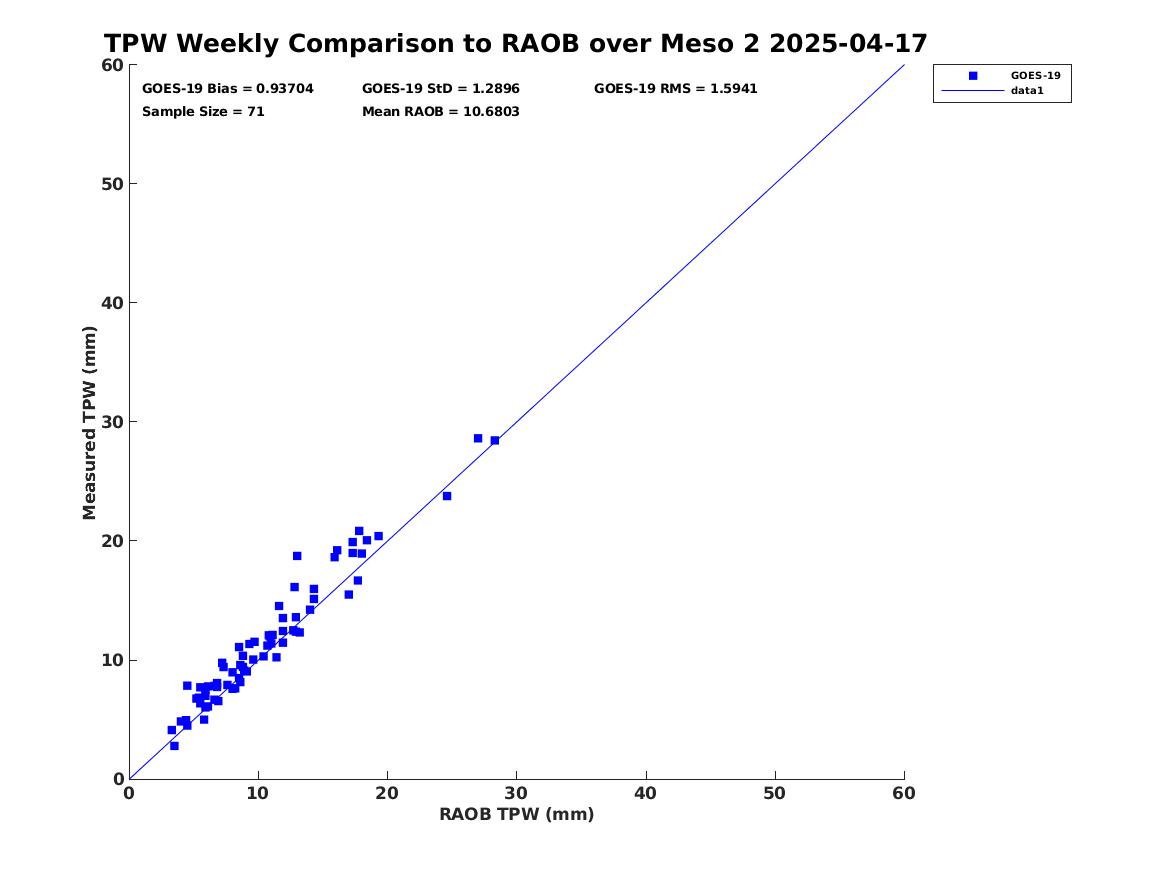 TPW Weekly Comparison to RAOB over Meso 2 2025-04-17

GOES-19 Bias = 0.93704
GOES-19 StD = 1.2896
GOES-19 RMS = 1.5941
Sample Size = 71
Mean RAOB = 10.6803

GOES-19
data1

Measured TPW (mm)
60
50
40
30
20
10
0

0
10
20
30
40
50
60
RAOB TPW (mm)